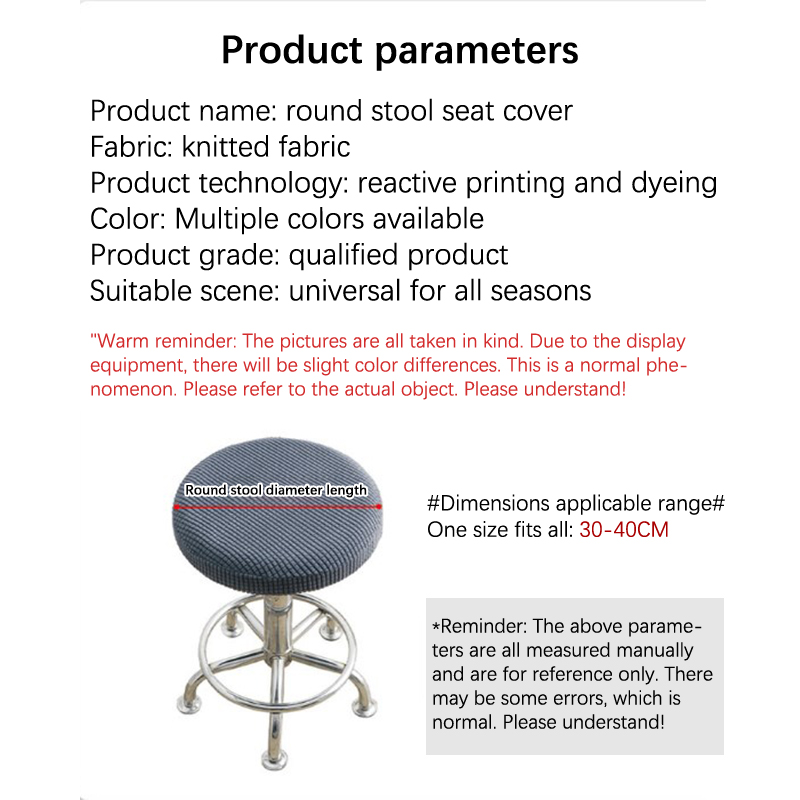 Product parameters

Product name: round stool seat cover
Fabric: knitted fabric
Product technology: reactive printing and dyeing
Color: Multiple colors available
Product grade: qualified product
Suitable scene: universal for all seasons

"Warm reminder: The pictures are all taken in kind. Due to the display equipment, there will be slight color differences. This is a normal phenomenon. Please refer to the actual object. Please understand!

Round stool diameter length

#Dimensions applicable range#
One size fits all: 30-40CM

*Reminder: The above parameters are all measured manually and are for reference only. There may be some errors, which is normal. Please understand!